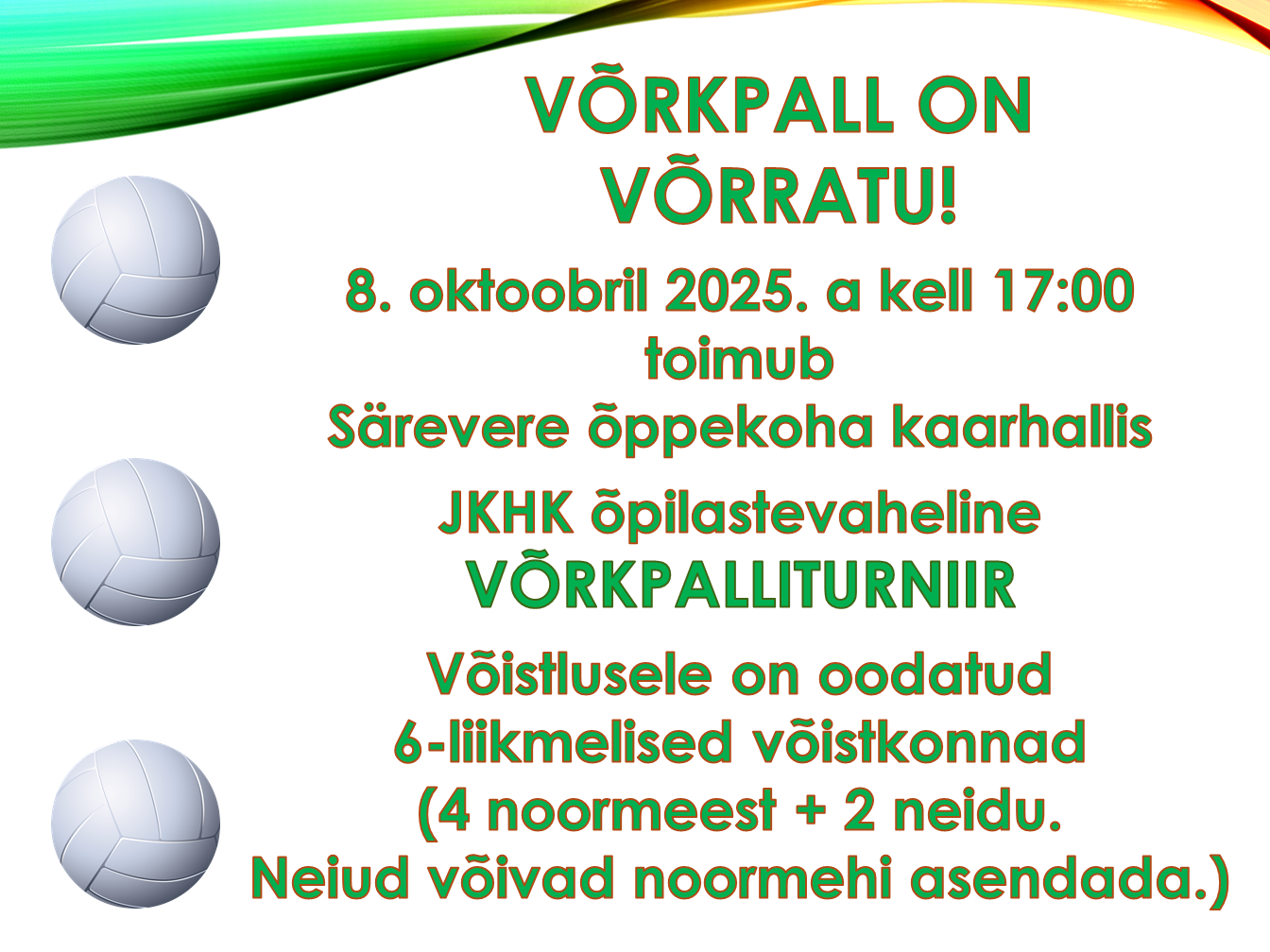 VÕRKPALL ON VÕRRATU!

8. oktoobril 2025. a kell 17:00 toimub Särevere õppekoha kaarhallis

JKHK õpilastevaheline VÕRKPALLITURNIIR

Võistlusele on oodatud 6-liikmelised võistkonnad (4 noormeest + 2 neidu. Neiud võivad noormehi asendada.)